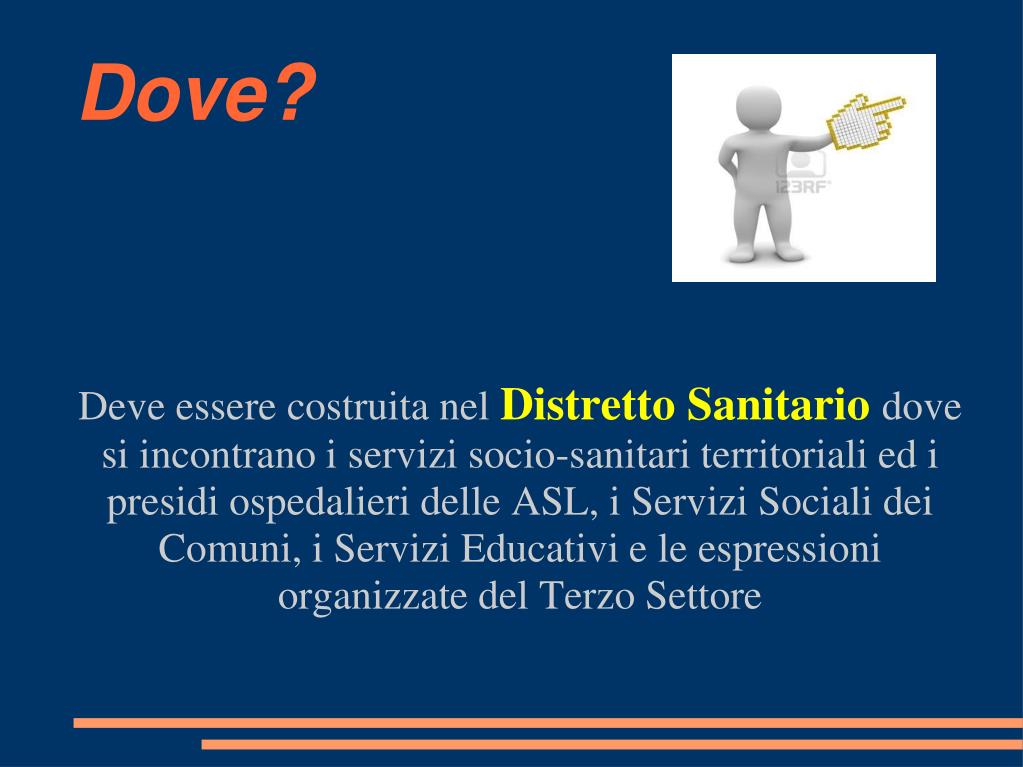 Dove?

123RF

Deve essere costruita nel Distretto Sanitario dove si incontrano i servizi socio-sanitari territoriali ed i presidi ospedalieri delle ASL, i Servizi Sociali dei Comuni, i Servizi Educativi e le espressioni organizzate del Terzo Settore